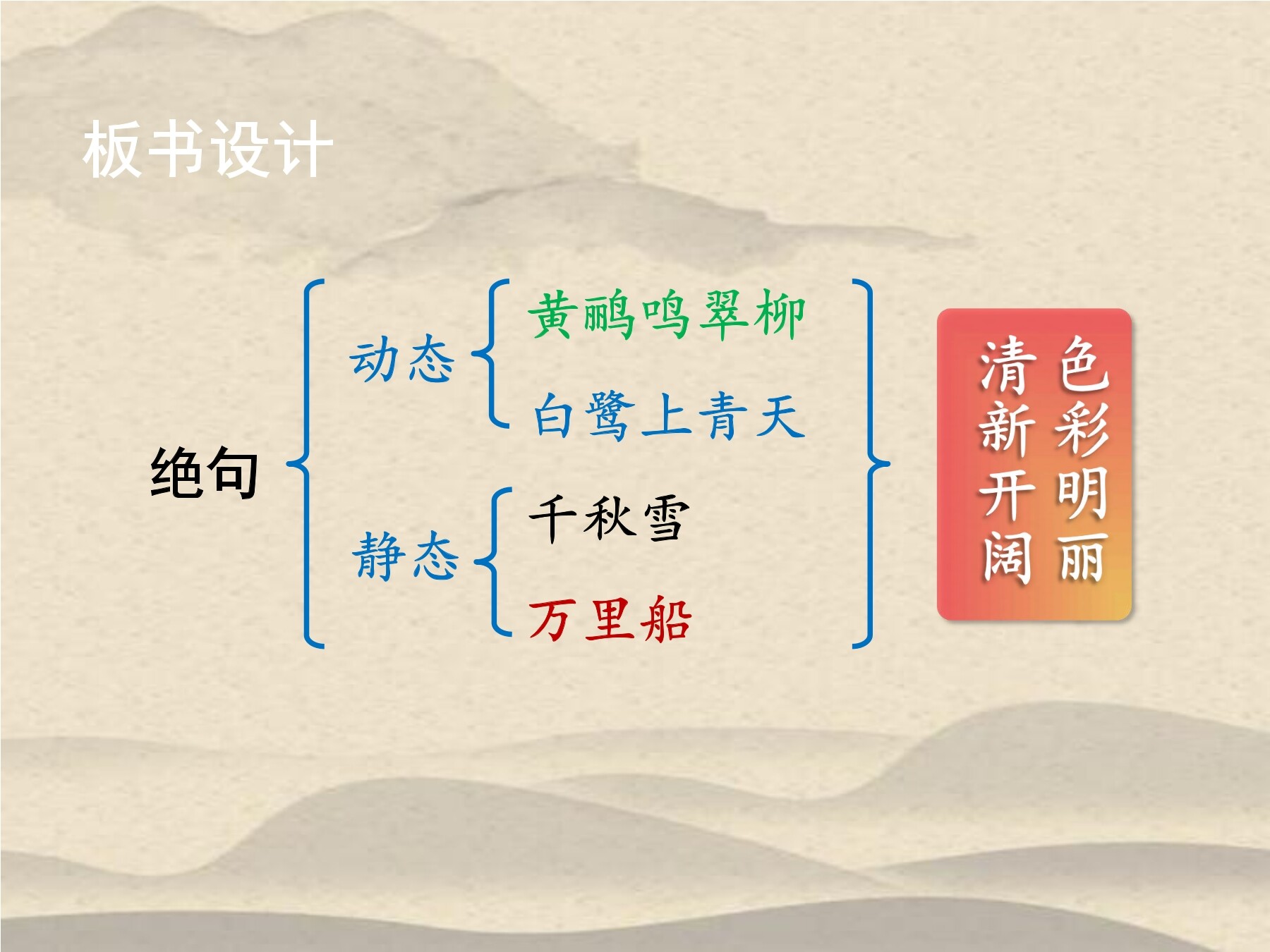 板书设计

绝句

动态

黄鹂鸣翠柳

白鹭上青天

静态

千秋雪

万里船

色彩明丽

清新开阔